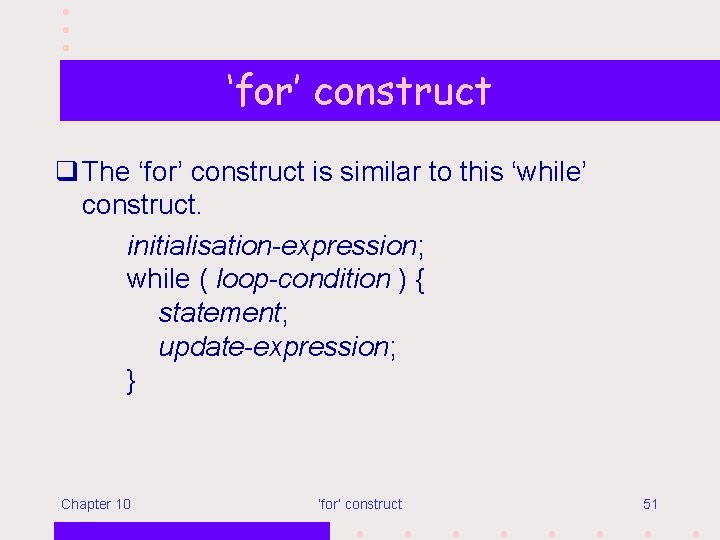 ‘for’ construct

❑ The ‘for’ construct is similar to this ‘while’ construct.

initialisation-expression;
while ( loop-condition ) {
statement;
update-expression;
}

Chapter 10

'for' construct

51